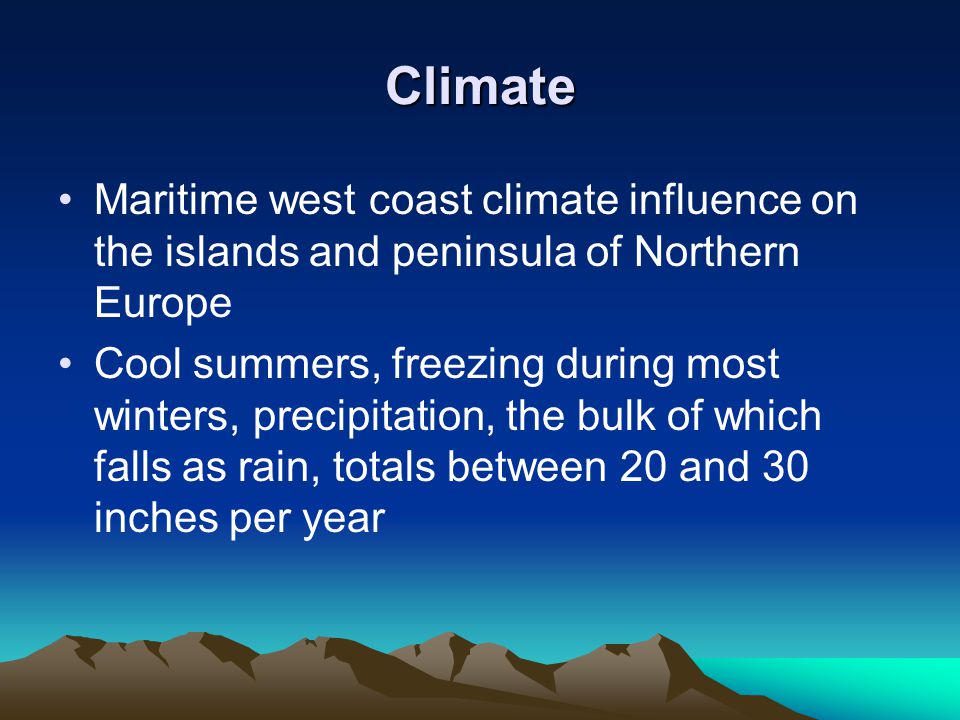 Climate

• Maritime west coast climate influence on the islands and peninsula of Northern Europe

• Cool summers, freezing during most winters, precipitation, the bulk of which falls as rain, totals between 20 and 30 inches per year